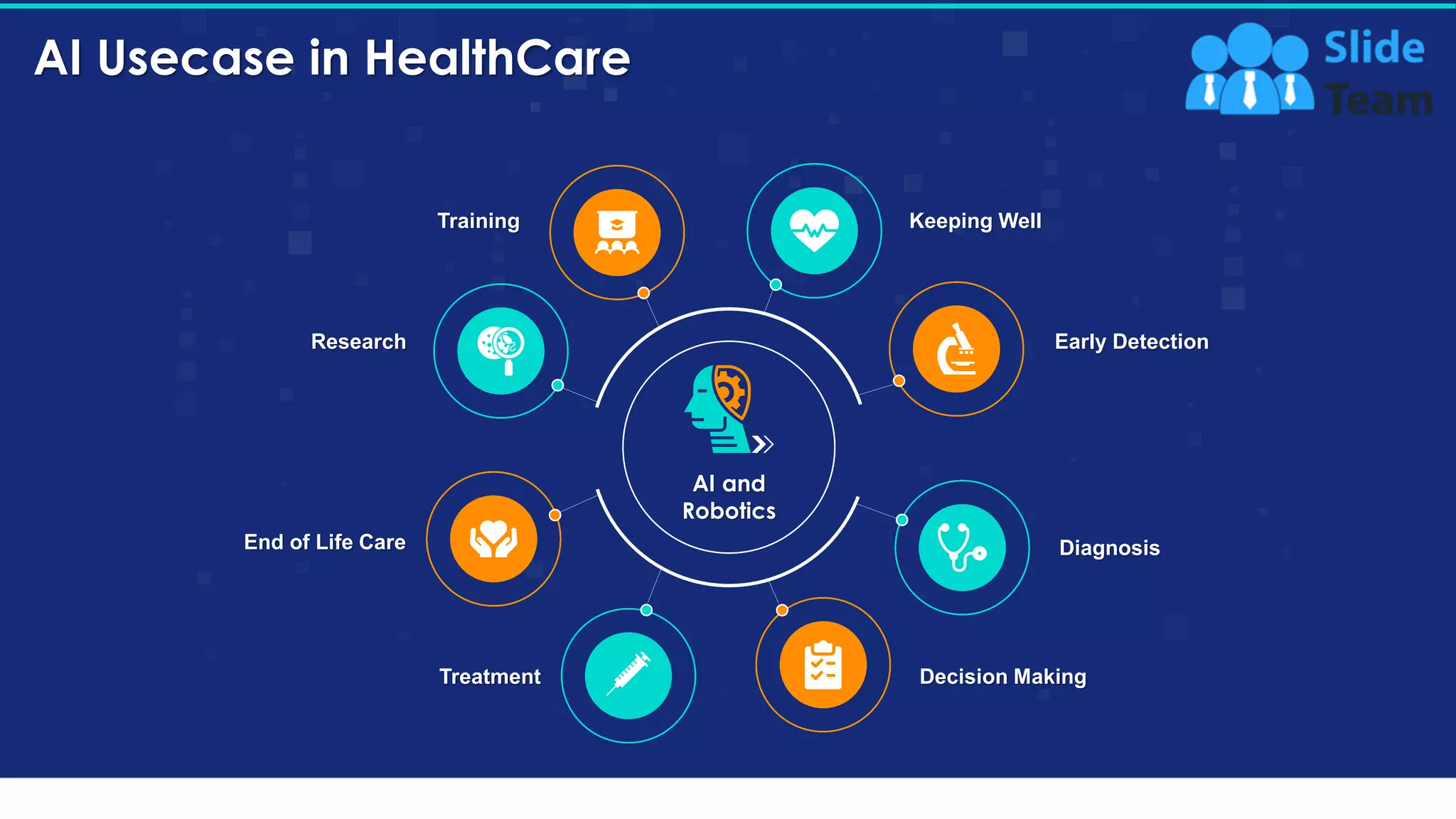 AI Usecase in HealthCare

Slide Team

Training

Keeping Well

Research

Early Detection

AI and Robotics

End of Life Care

Diagnosis

Treatment

Decision Making